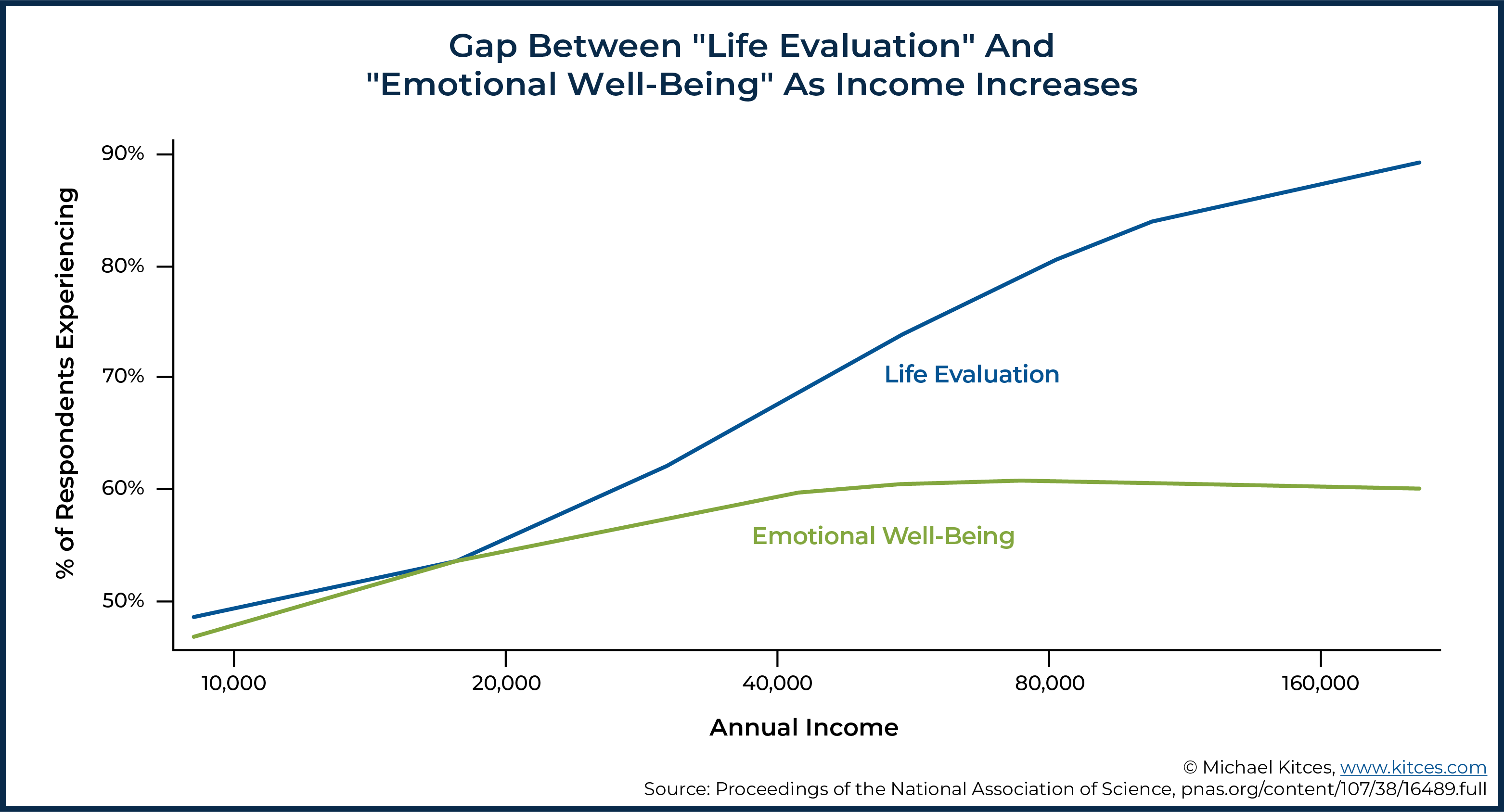 Gap Between "Life Evaluation" And "Emotional Well-Being" As Income Increases

% of Respondents Experiencing

90%
80%
70%
60%
50%

Life Evaluation

Emotional Well-Being

10,000
20,000
40,000
80,000
160,000

Annual Income

© Michael Kitces, www.kitces.com
Source: Proceedings of the National Association of Science, pnas.org/content/107/38/16489.full